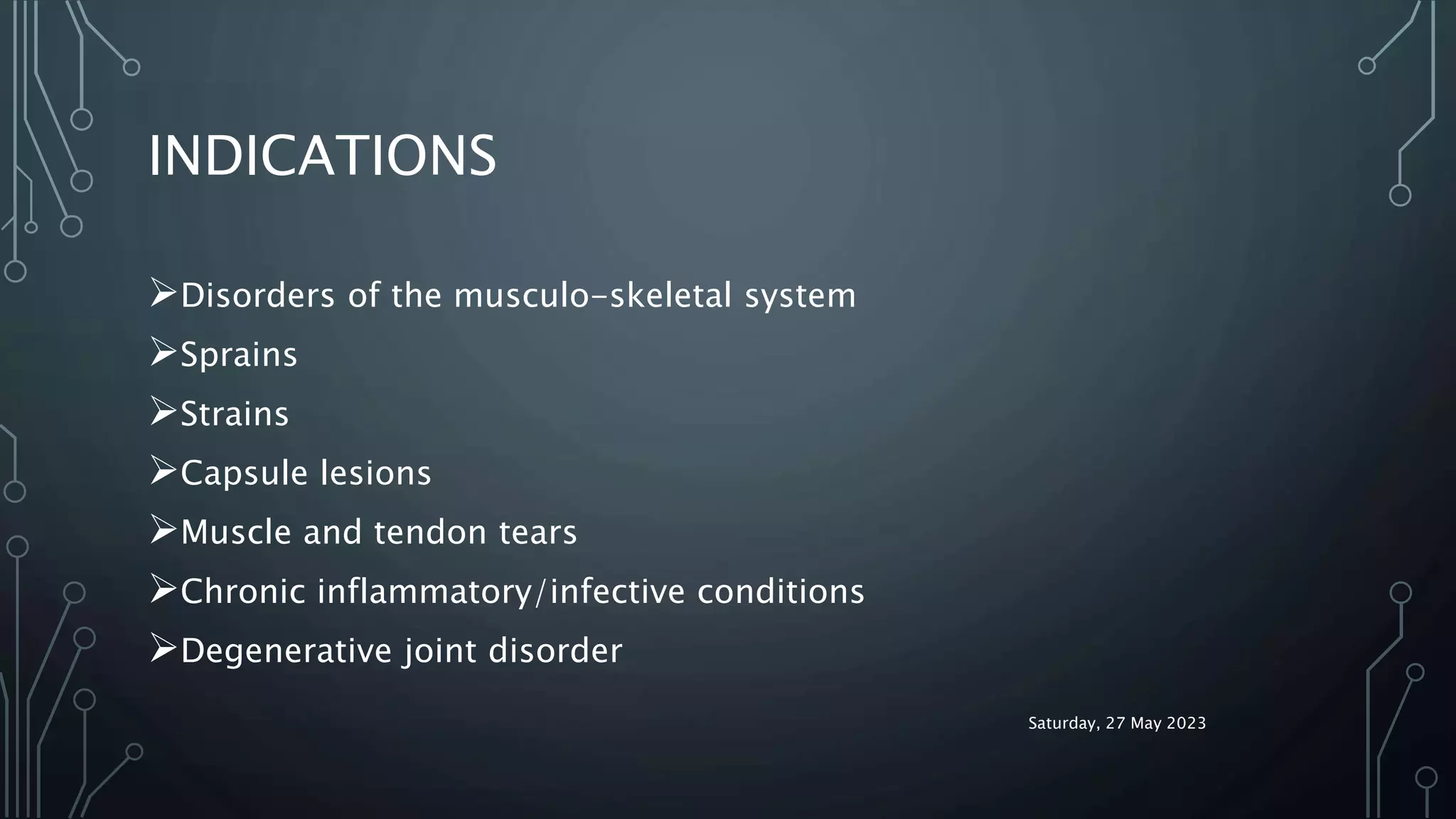 INDICATIONS

➢Disorders of the musculo-skeletal system

➢Sprains

➢Strains

➢Capsule lesions

➢Muscle and tendon tears

➢Chronic inflammatory/infective conditions

➢Degenerative joint disorder

Saturday, 27 May 2023